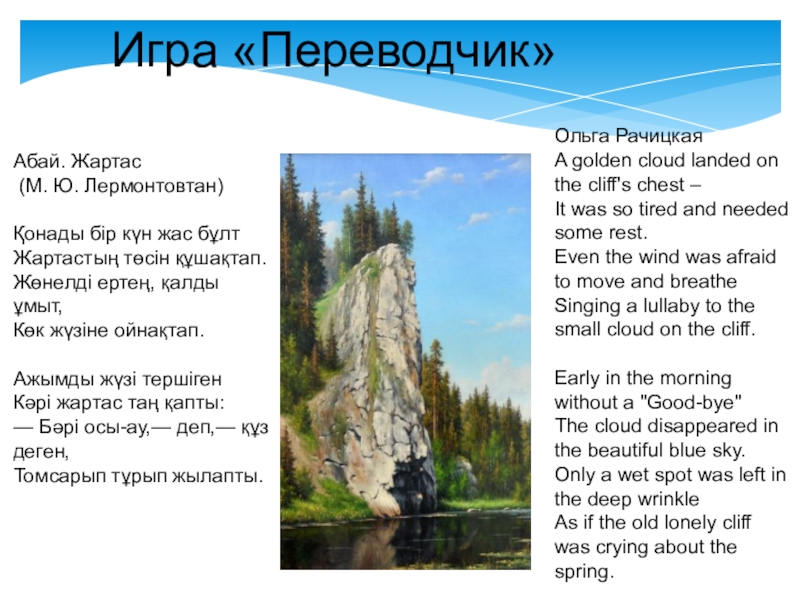 Игра «Переводчик»

Абай. Жартас
(М. Ю. Лермонтовтан)

Қонады бір күн жас бұлт
Жартастың төсін құшақтап.
Жөнелді ертең, қалды ұмыт,
Көк жүзіне ойнақтап.

Ажымды жүзі тершіген
Кәрі жартас таң қапты:
— Бәрі осы-ау,— деп,— құз деген,
Томсарып тұрып жылапты.

Ольга Рачицкая
A golden cloud landed on the cliff's chest –
It was so tired and needed some rest.
Even the wind was afraid to move and breathe
Singing a lullaby to the small cloud on the cliff.

Early in the morning without a "Good-bye"
The cloud disappeared in the beautiful blue sky.
Only a wet spot was left in the deep wrinkle
As if the old lonely cliff was crying about the spring.